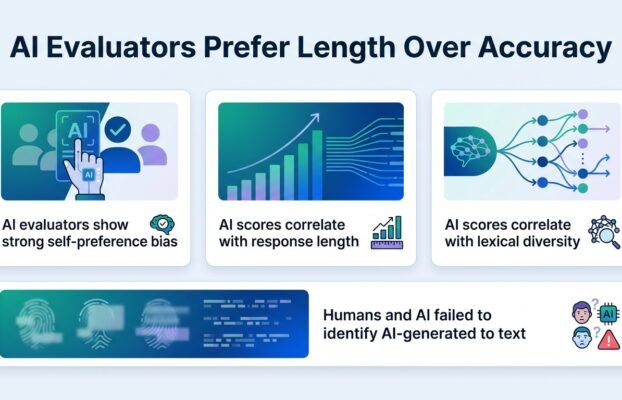 AI Evaluators Prefer Length Over Accuracy

AI

AI

AI evaluators show strong self-preference bias

AI scores correlate with response length

AI scores correlate with lexical diversity

Humans and AI failed to identify AI-generated to text

AI